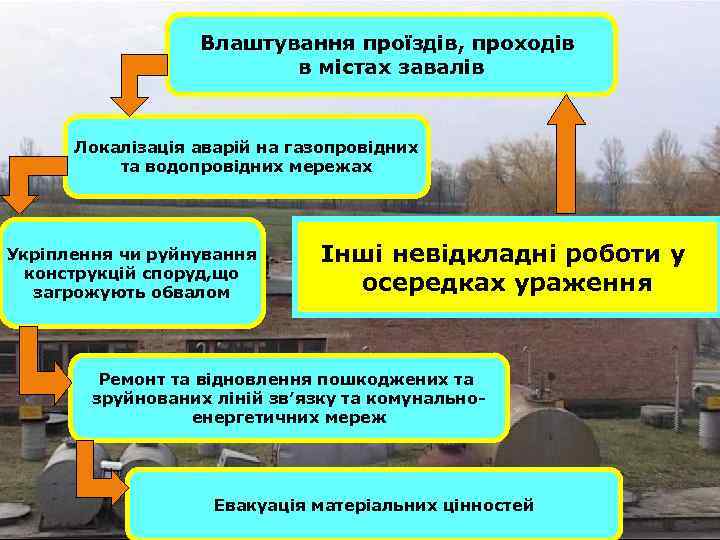 Влаштування проїздів, проходів в містах завалів

Локалізація аварій на газопровідних та водопровідних мережах

Укріплення чи руйнування конструкцій споруд,що загрожують обвалом

Інші невідкладні роботи у осередках ураження

Ремонт та відновлення пошкоджених та зруйнованих ліній зв'язку та комунально-енергетичних мереж

Евакуація матеріальних цінностей